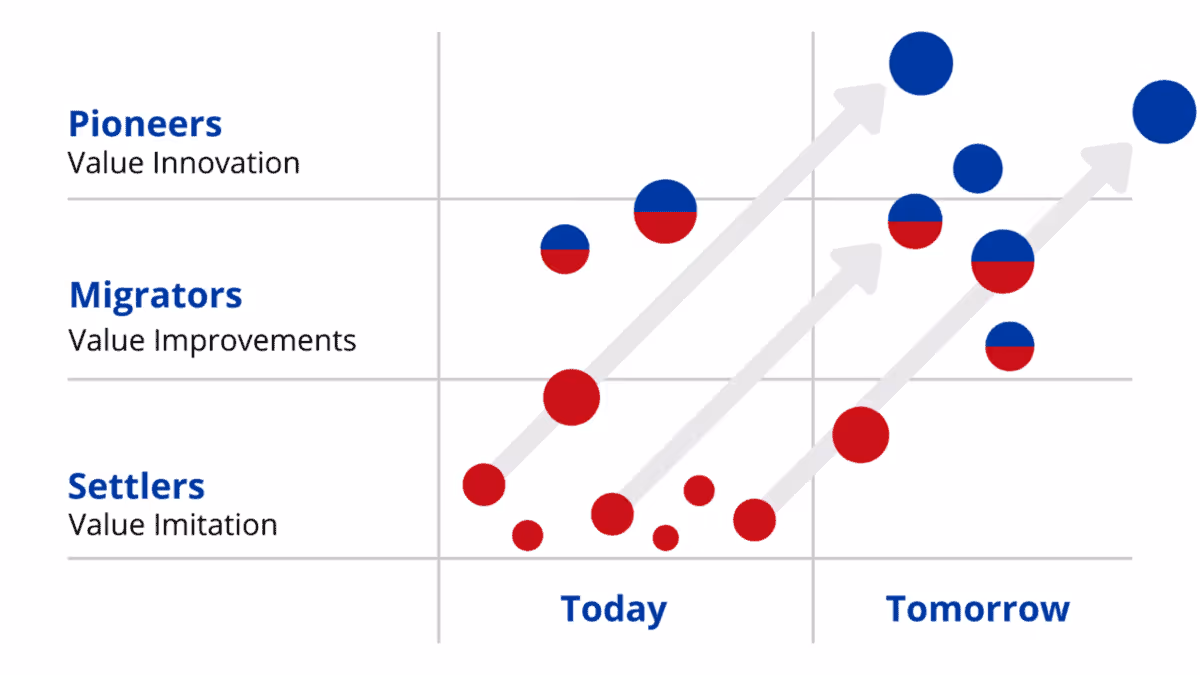 Pioneers
Value Innovation

Migrators
Value Improvements

Settlers
Value Imitation

Today

Tomorrow